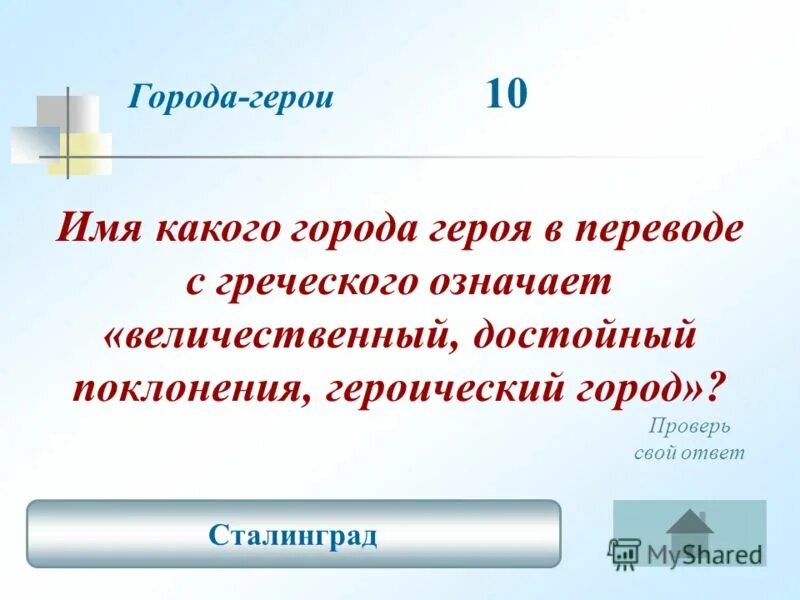 Города-герои 10

Имя какого города героя в переводе с греческого означает «величественный, достойный поклонения, героический город»?

Проверь свой ответ

Сталинград

MyShared